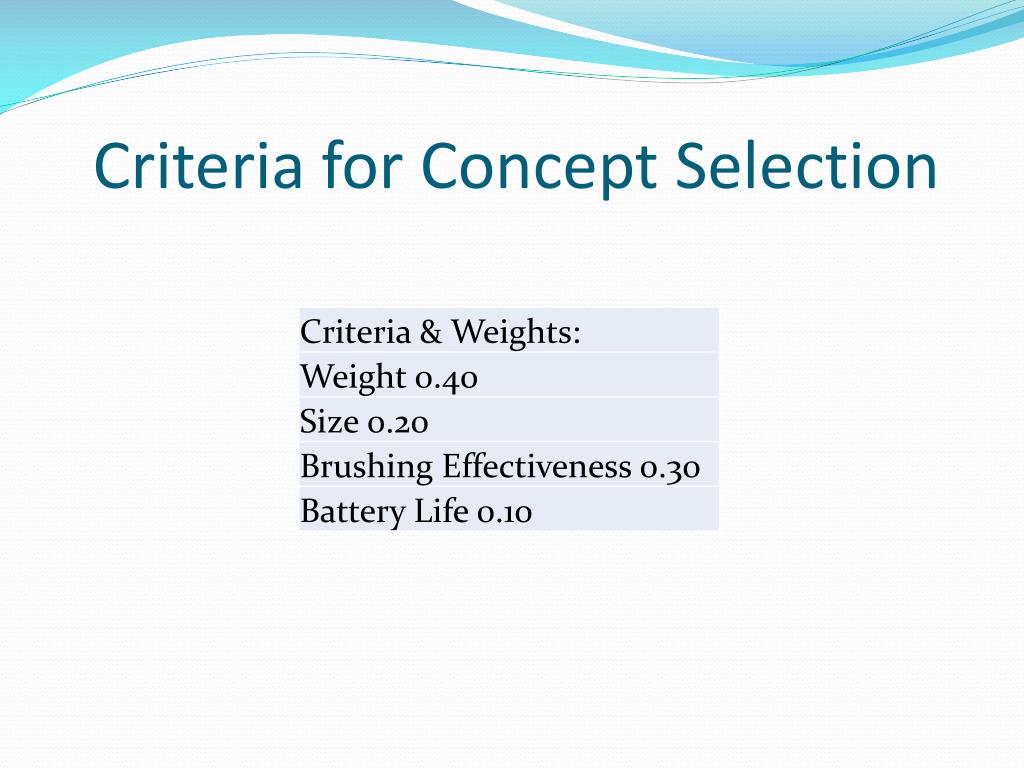 Criteria for Concept Selection

| Criteria & Weights: |
|---|
| Weight 0.40 |
| Size 0.20 |
| Brushing Effectiveness 0.30 |
| Battery Life 0.10 |